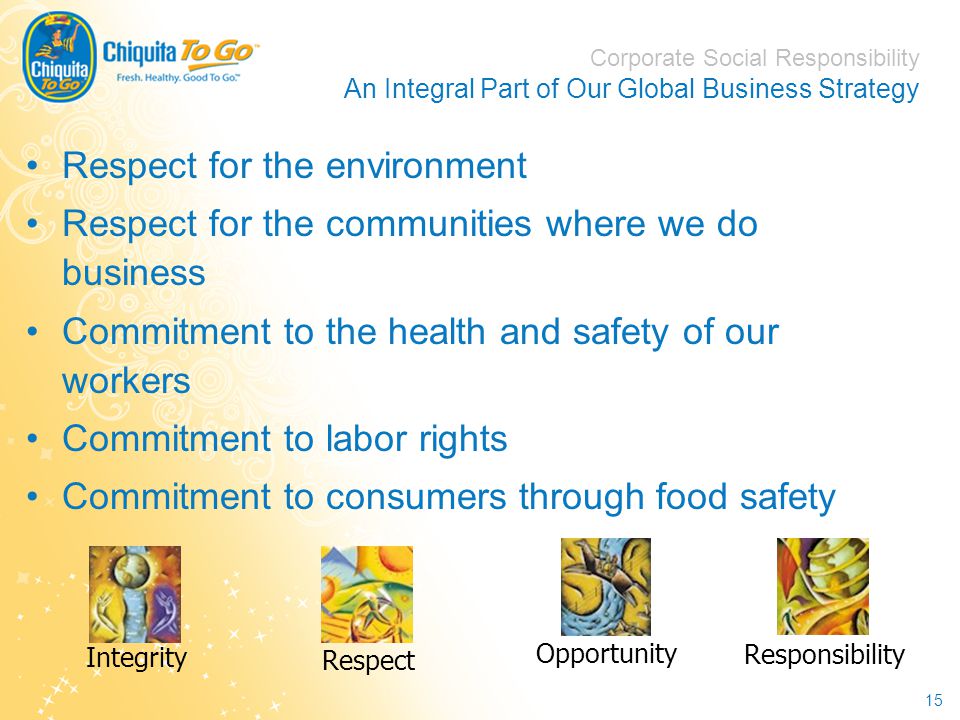 Chiquita To Go
Chiquita To Go™
Fresh. Healthy. Good To Go.™

Corporate Social Responsibility
An Integral Part of Our Global Business Strategy

• Respect for the environment
• Respect for the communities where we do business
• Commitment to the health and safety of our workers
• Commitment to labor rights
• Commitment to consumers through food safety

Integrity
Respect
Opportunity
Responsibility

15